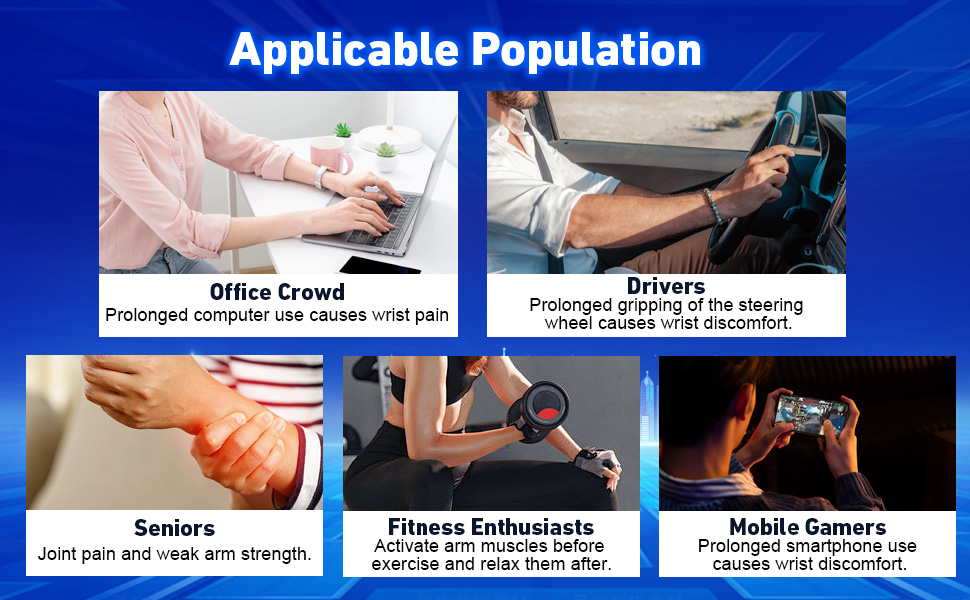 Applicable Population

Office Crowd
Prolonged computer use causes wrist pain

Drivers
Prolonged gripping of the steering wheel causes wrist discomfort.

Seniors
Joint pain and weak arm strength.

Fitness Enthusiasts
Activate arm muscles before exercise and relax them after.

Mobile Gamers
Prolonged smartphone use causes wrist discomfort.